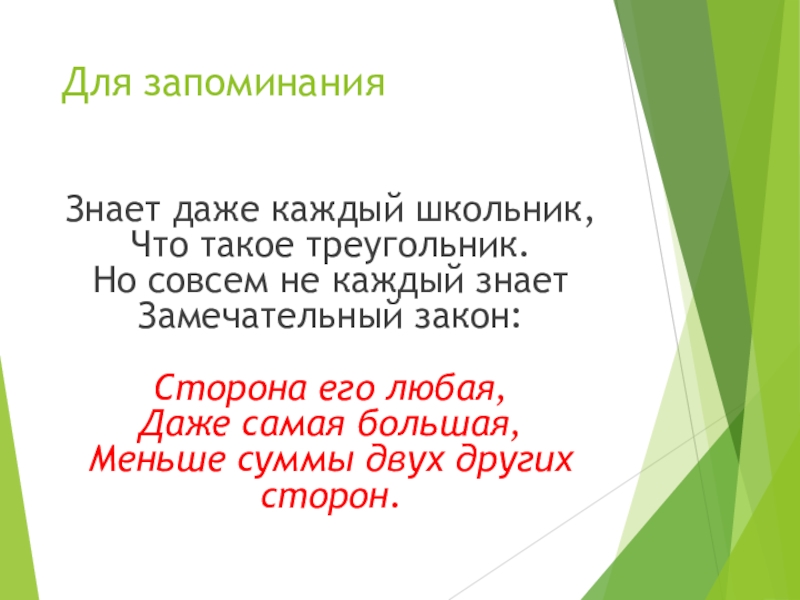 Для запоминания

Знает даже каждый школьник,
Что такое треугольник.
Но совсем не каждый знает
Замечательный закон:

Сторона его любая,
Даже самая большая,
Меньше суммы двух других
сторон.